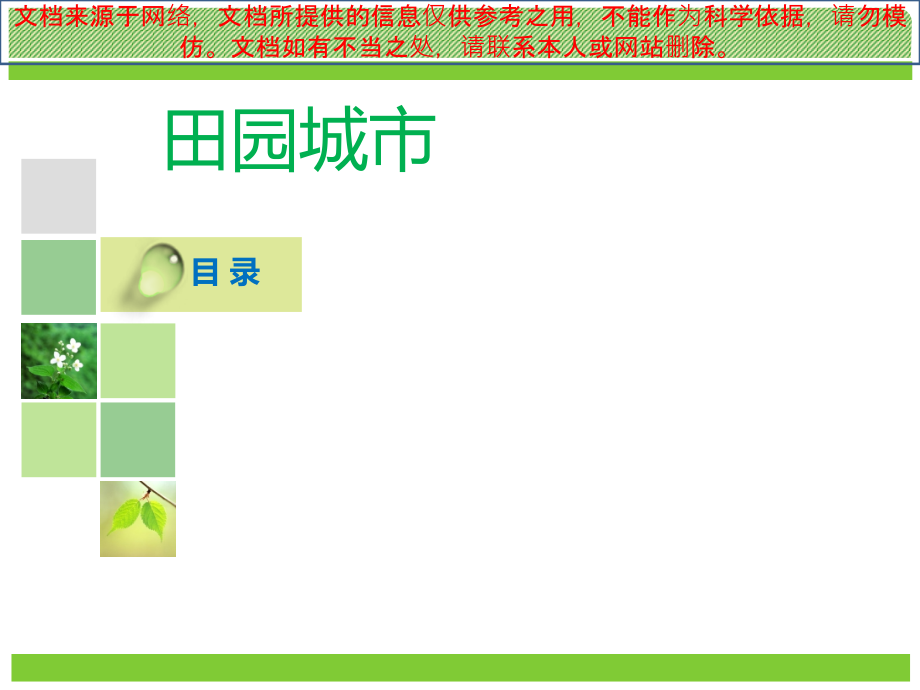 文档来源于网络，文档所提供的信息仅供参考之用，不能作为科学依据，请勿模仿。文档如有不当之处，请联系本人或网站删除。

田园城市

目 录